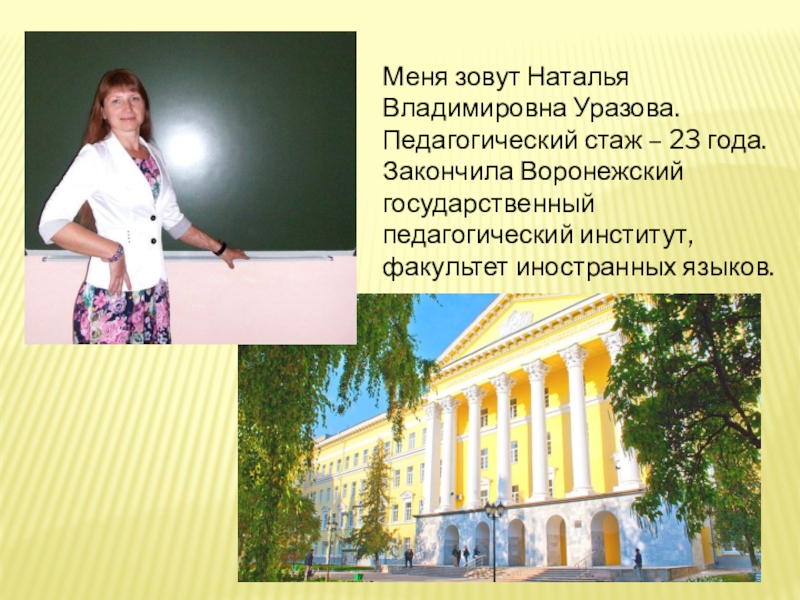 Меня зовут Наталья Владимировна Уразова. Педагогический стаж – 23 года. Закончила Воронежский государственный педагогический институт, факультет иностранных языков.